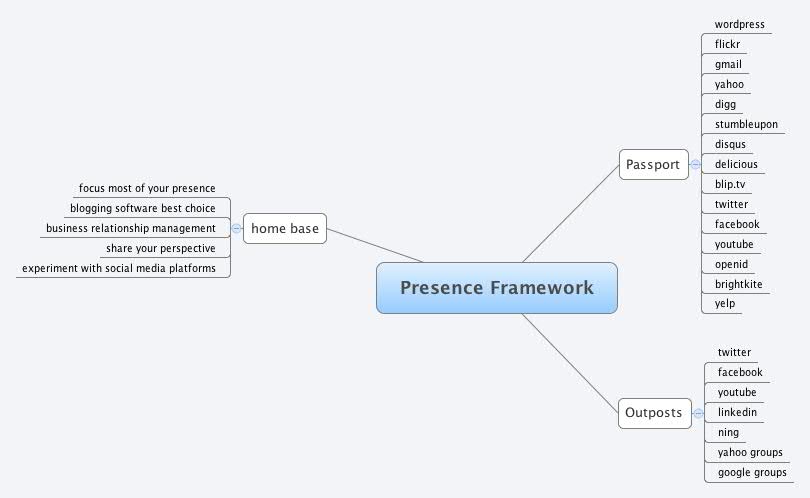 Presence Framework

home base
focus most of your presence
blogging software best choice
business relationship management
share your perspective
experiment with social media platforms

Passport
wordpress
flickr
gmail
yahoo
digg
stumbleupon
disqus
delicious
blip.tv
twitter
facebook
youtube
openid
brightkite
yelp

Outposts
twitter
facebook
youtube
linkedin
ning
yahoo groups
google groups